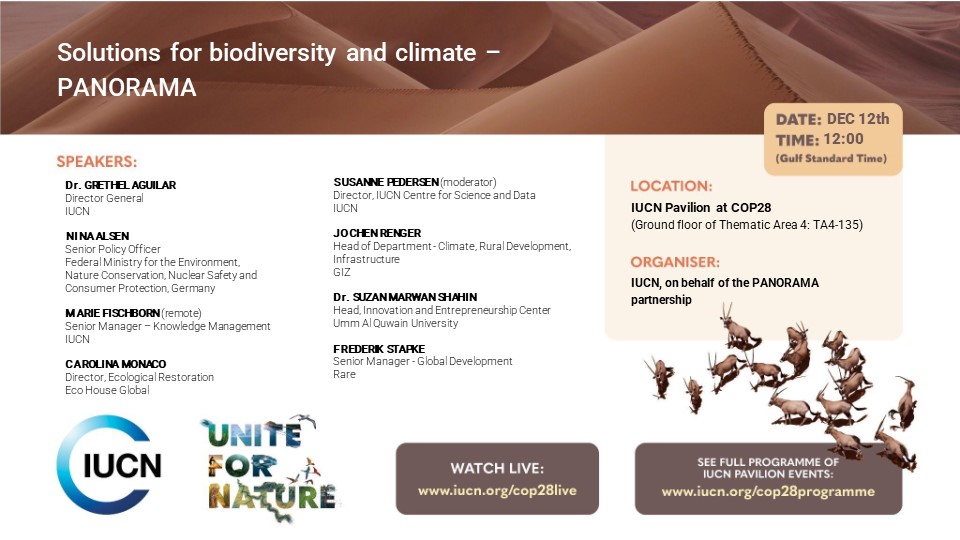 Solutions for biodiversity and climate – PANORAMA

DATE: DEC 12th
TIME: 12:00
(Gulf Standard Time)

SPEAKERS:

Dr. GRETHEL AGUILAR
Director General
IUCN

NINA ALSEN
Senior Policy Officer
Federal Ministry for the Environment, Nature Conservation, Nuclear Safety and Consumer Protection, Germany

MARIE FISCHBORN (remote)
Senior Manager – Knowledge Management
IUCN

CAROLINA MONACO
Director, Ecological Restoration
Eco House Global

SUSANNE PEDERSEN (moderator)
Director, IUCN Centre for Science and Data
IUCN

JOCHEN RENGER
Head of Department - Climate, Rural Development, Infrastructure
GIZ

Dr. SUZAN MARWAN SHAHIN
Head, Innovation and Entrepreneurship Center
Umm Al Quwain University

FREDERIK STAPKE
Senior Manager - Global Development
Rare

LOCATION:
IUCN Pavilion at COP28
(Ground floor of Thematic Area 4: TA4-135)

ORGANISER:
IUCN, on behalf of the PANORAMA partnership

IUCN

UNITE FOR NATURE

WATCH LIVE:
www.iucn.org/cop28live

SEE FULL PROGRAMME OF IUCN PAVILION EVENTS:
www.iucn.org/cop28programme